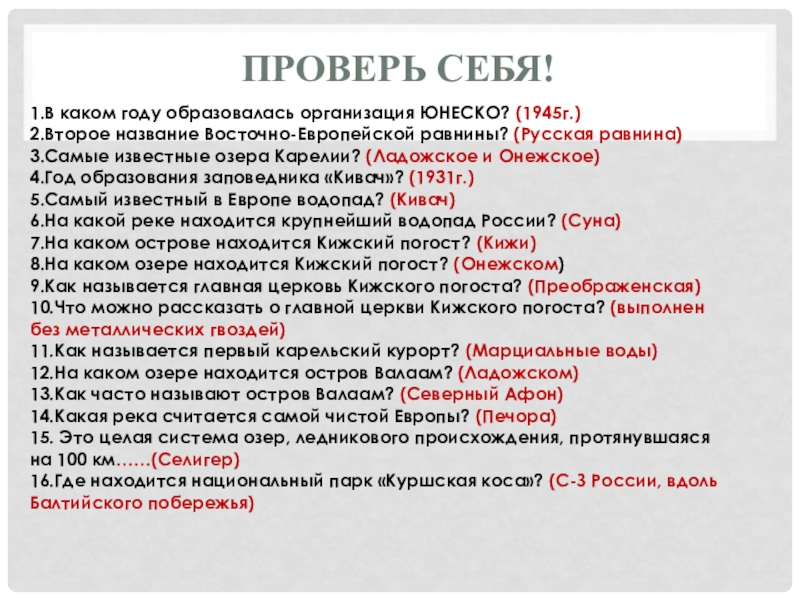 ПРОВЕРЬ СЕБЯ!

1.В каком году образовалась организация ЮНЕСКО? (1945г.)
2.Второе название Восточно-Европейской равнины? (Русская равнина)
3.Самые известные озера Карелии? (Ладожское и Онежское)
4.Год образования заповедника «Кивач»? (1931г.)
5.Самый известный в Европе водопад? (Кивач)
6.На какой реке находится крупнейший водопад России? (Суна)
7.На каком острове находится Кижский погост? (Кижи)
8.На каком озере находится Кижский погост? (Онежском)
9.Как называется главная церковь Кижского погоста? (Преображенская)
10.Что можно рассказать о главной церкви Кижского погоста? (выполнен без металлических гвоздей)
11.Как называется первый карельский курорт? (Марциальные воды)
12.На каком озере находится остров Валаам? (Ладожском)
13.Как часто называют остров Валаам? (Северный Афон)
14.Какая река считается самой чистой Европы? (Печора)
15. Это целая система озер, ледникового происхождения, протянувшаяся на 100 км……(Селигер)
16.Где находится национальный парк «Куршская коса»? (С-З России, вдоль Балтийского побережья)